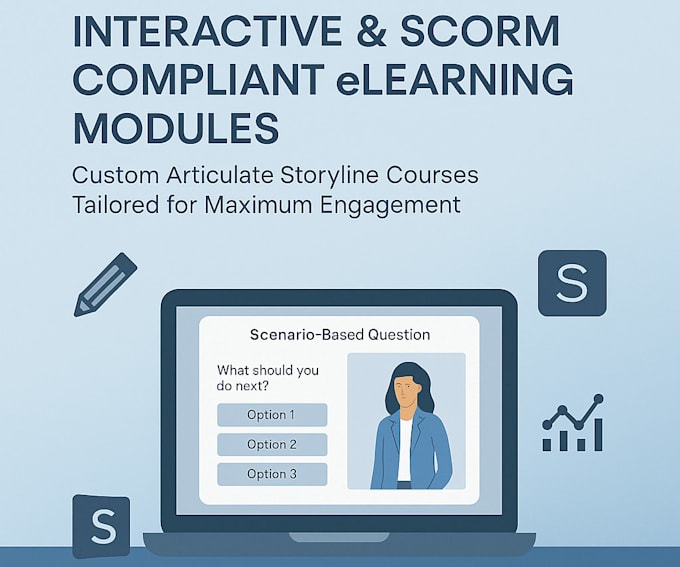 INTERACTIVE & SCORM COMPLIANT eLEARNING MODULES

Custom Articulate Storyline Courses Tailored for Maximum Engagement

S

Scenario-Based Question

What should you do next?

Option 1

Option 2

Option 3

S